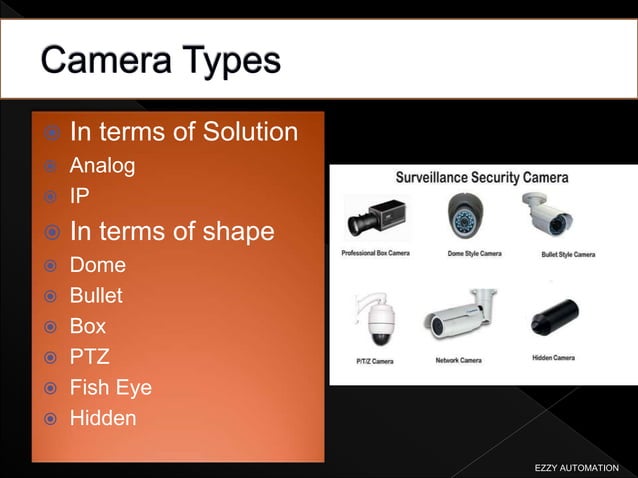 Camera Types

In terms of Solution
Analog
IP
In terms of shape
Dome
Bullet
Box
PTZ
Fish Eye
Hidden

Surveillance Security Camera

Professional Box Camera
Dome Style Camera
Bullet Style Camera
P/T/Z Camera
Network Camera
Hidden Camera

EZZY AUTOMATION